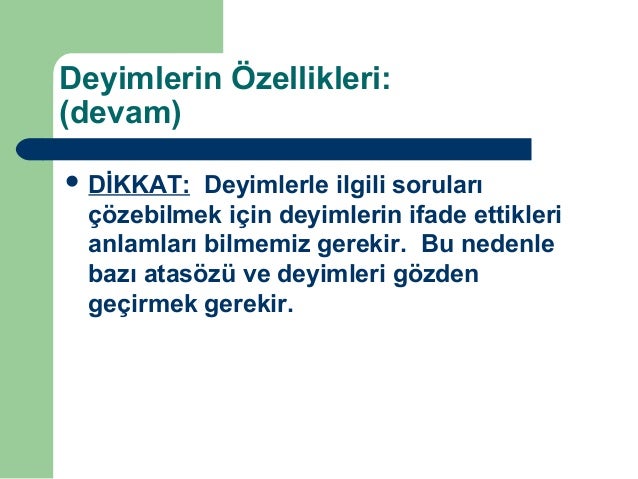 Deyimlerin Özellikleri: (devam)

• DİKKAT: Deyimlerle ilgili soruları çözebilmek için deyimlerin ifade ettikleri anlamları bilmemiz gerekir. Bu nedenle bazı atasözü ve deyimleri gözden geçirmek gerekir.